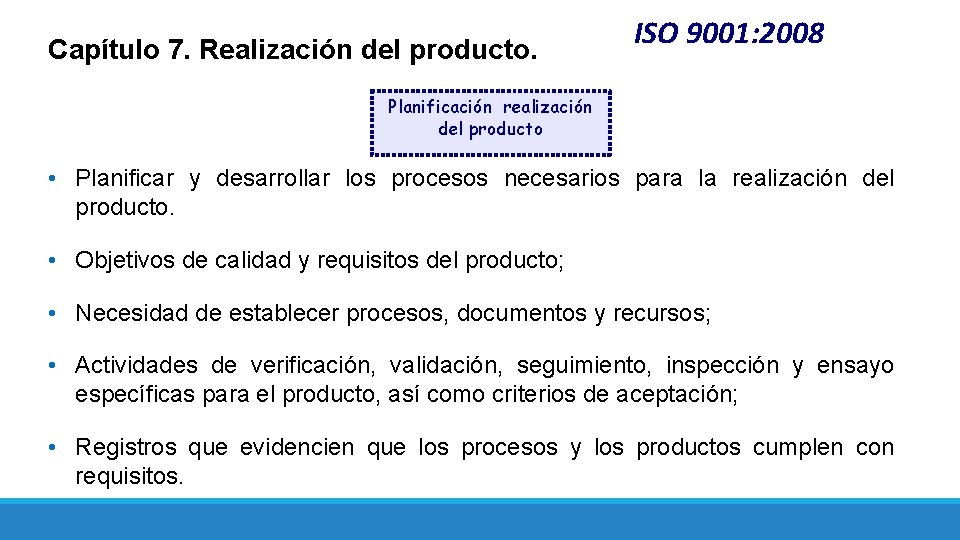 Capítulo 7. Realización del producto.

ISO 9001:2008

Planificación realización del producto

• Planificar y desarrollar los procesos necesarios para la realización del producto.

• Objetivos de calidad y requisitos del producto;

• Necesidad de establecer procesos, documentos y recursos;

• Actividades de verificación, validación, seguimiento, inspección y ensayo específicas para el producto, así como criterios de aceptación;

• Registros que evidencien que los procesos y los productos cumplen con requisitos.